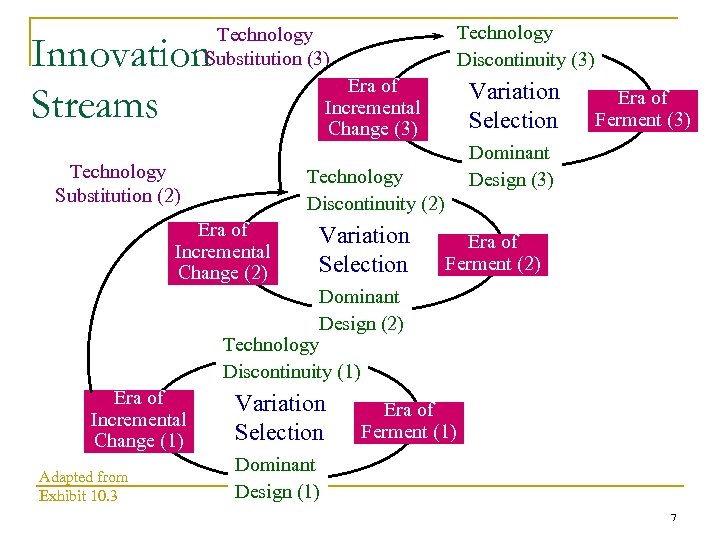 Innovation Streams

Technology Substitution (3)

Technology Discontinuity (3)

Era of Incremental Change (3)

Variation Selection

Era of Ferment (3)

Dominant Design (3)

Technology Substitution (2)

Technology Discontinuity (2)

Era of Incremental Change (2)

Variation Selection

Era of Ferment (2)

Dominant Design (2)

Technology Discontinuity (1)

Era of Incremental Change (1)

Variation Selection

Era of Ferment (1)

Dominant Design (1)

Adapted from Exhibit 10.3

7